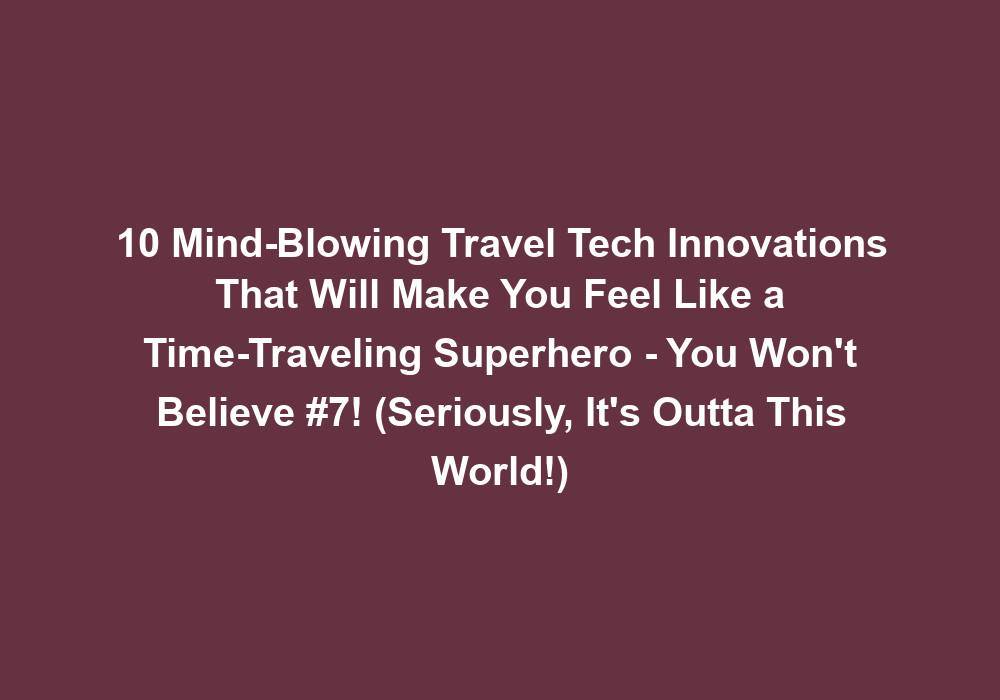 10 Mind-Blowing Travel Tech Innovations That Will Make You Feel Like a Time-Traveling Superhero - You Won't Believe #7! (Seriously, It's Outta This World!)